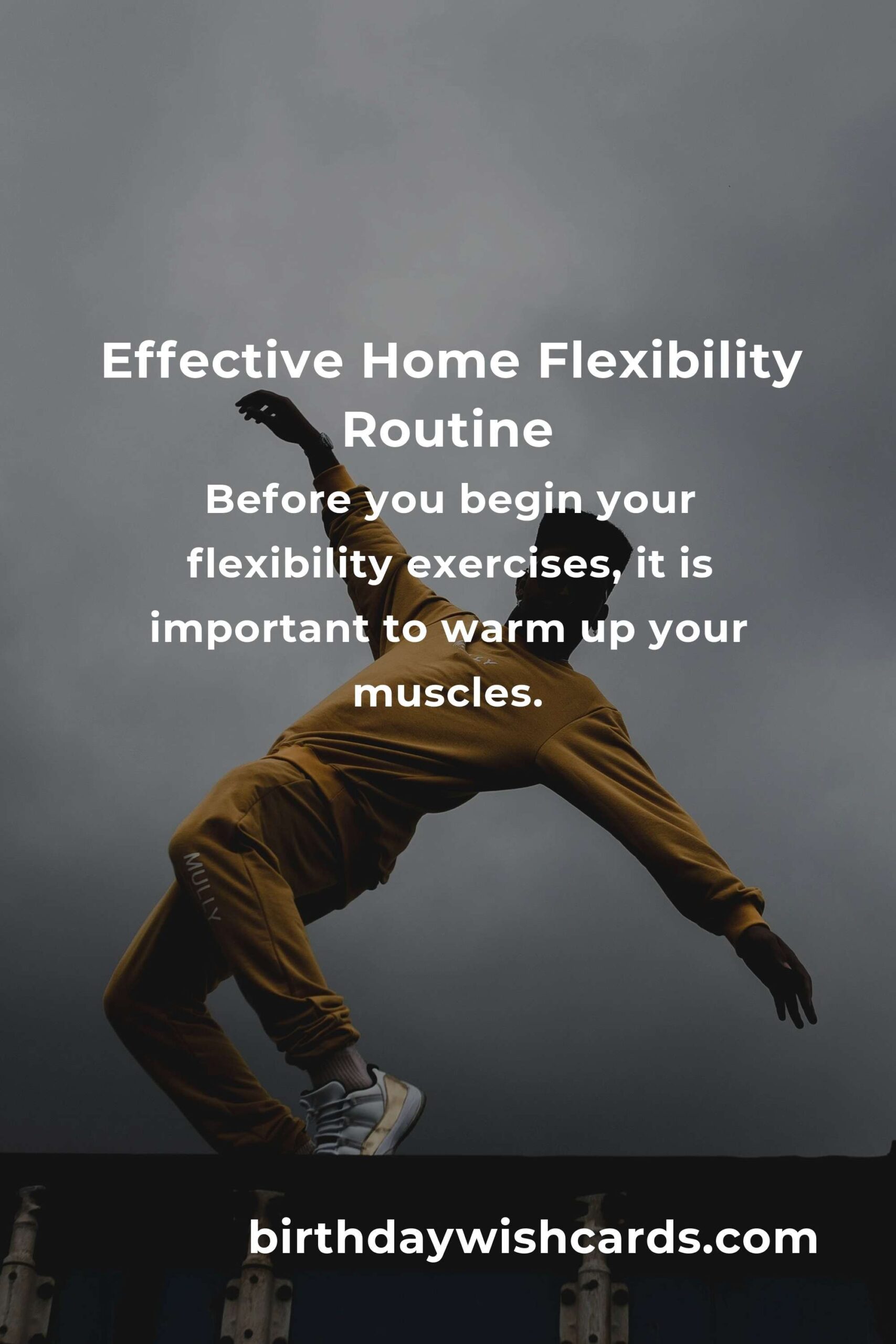 Effective Home Flexibility Routine

Before you begin your flexibility exercises, it is important to warm up your muscles.

MULLY

birthdaywishcards.com